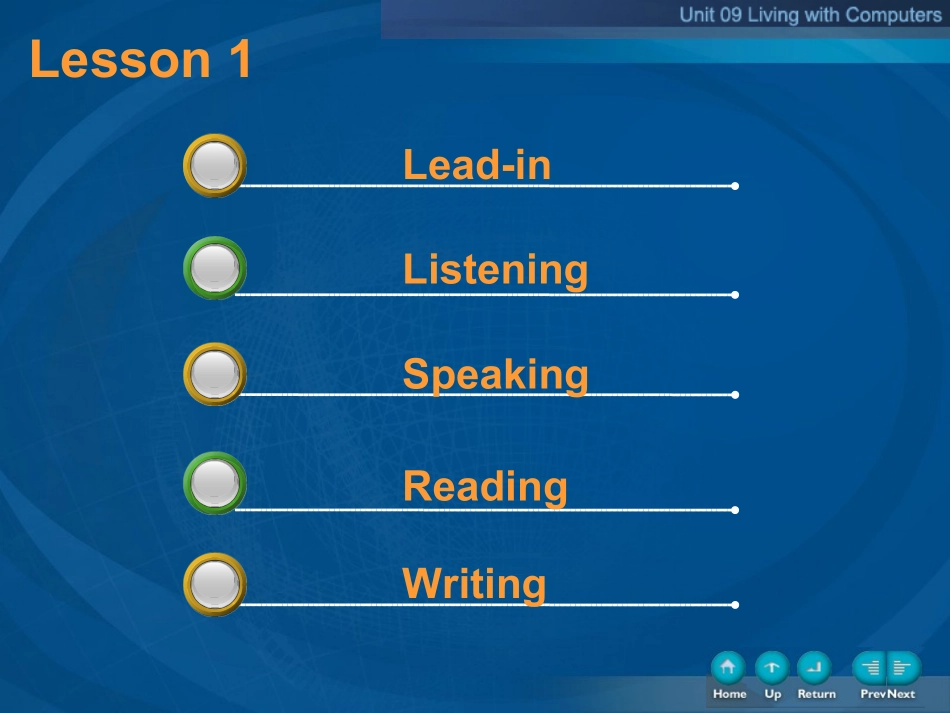 Unit 09 Living with Computers

Lesson 1

Lead-in

Listening

Speaking

Reading

Writing

Home Up Return Prev Next